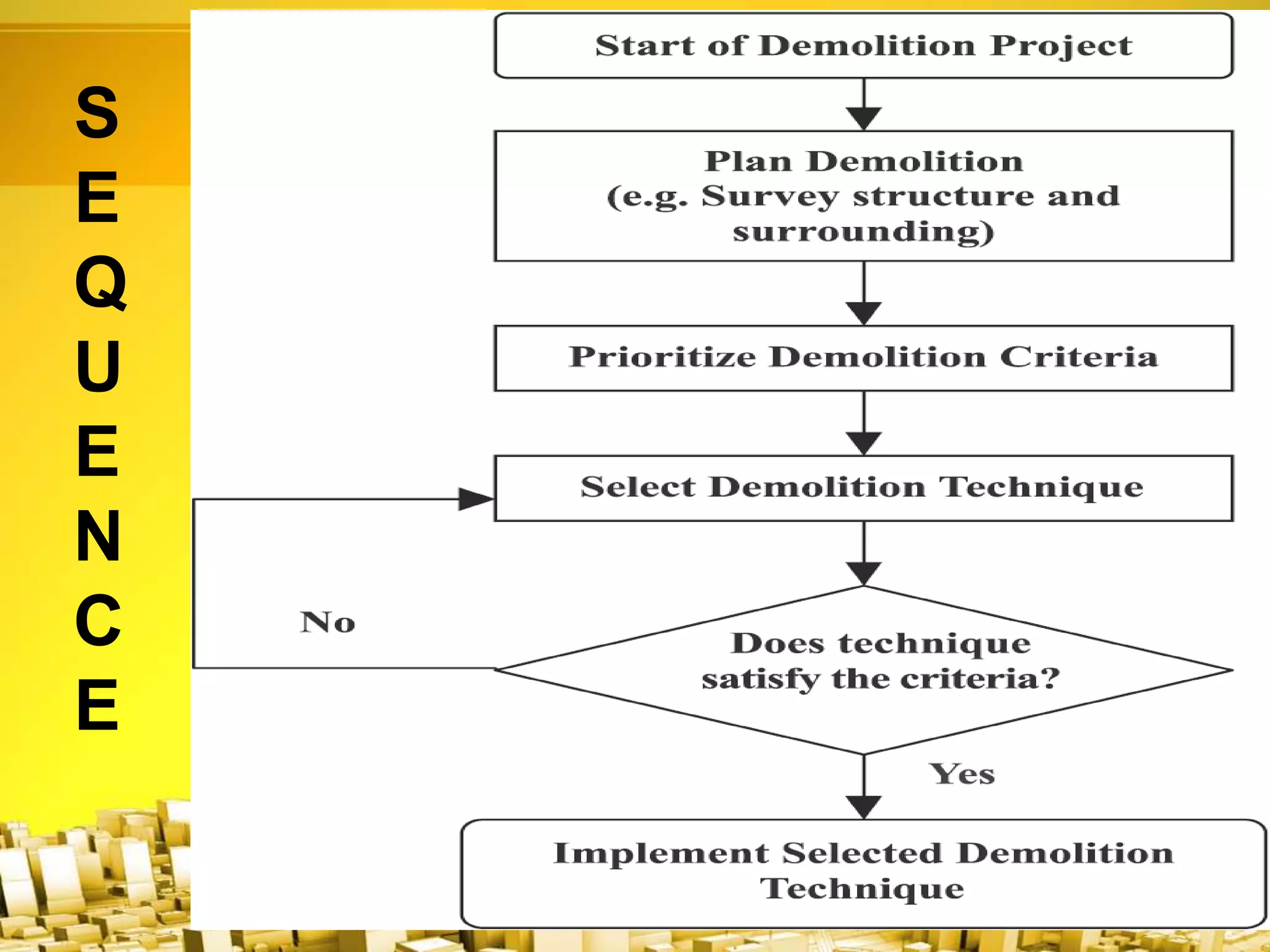 S
E
Q
U
E
N
C
E

Start of Demolition Project

Plan Demolition
(e.g. Survey structure and surrounding)

Prioritize Demolition Criteria

Select Demolition Technique

No

Does technique satisfy the criteria?

Yes

Implement Selected Demolition Technique